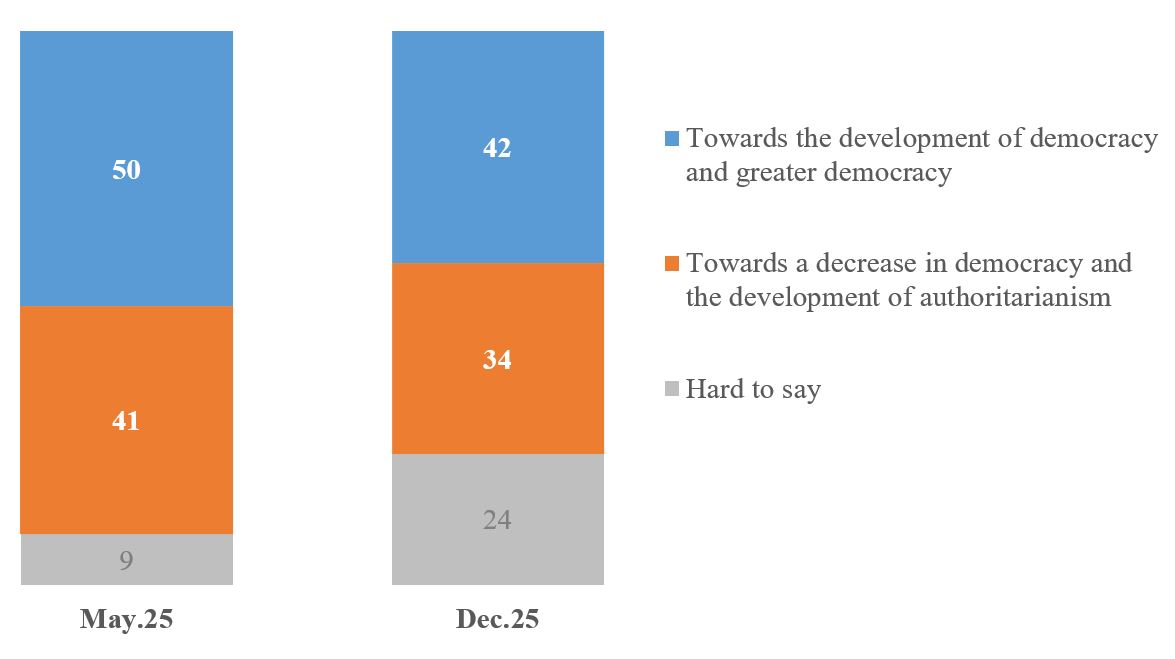 50

41

9

May.25

42

34

24

Dec.25

Towards the development of democracy and greater democracy

Towards a decrease in democracy and the development of authoritarianism

Hard to say